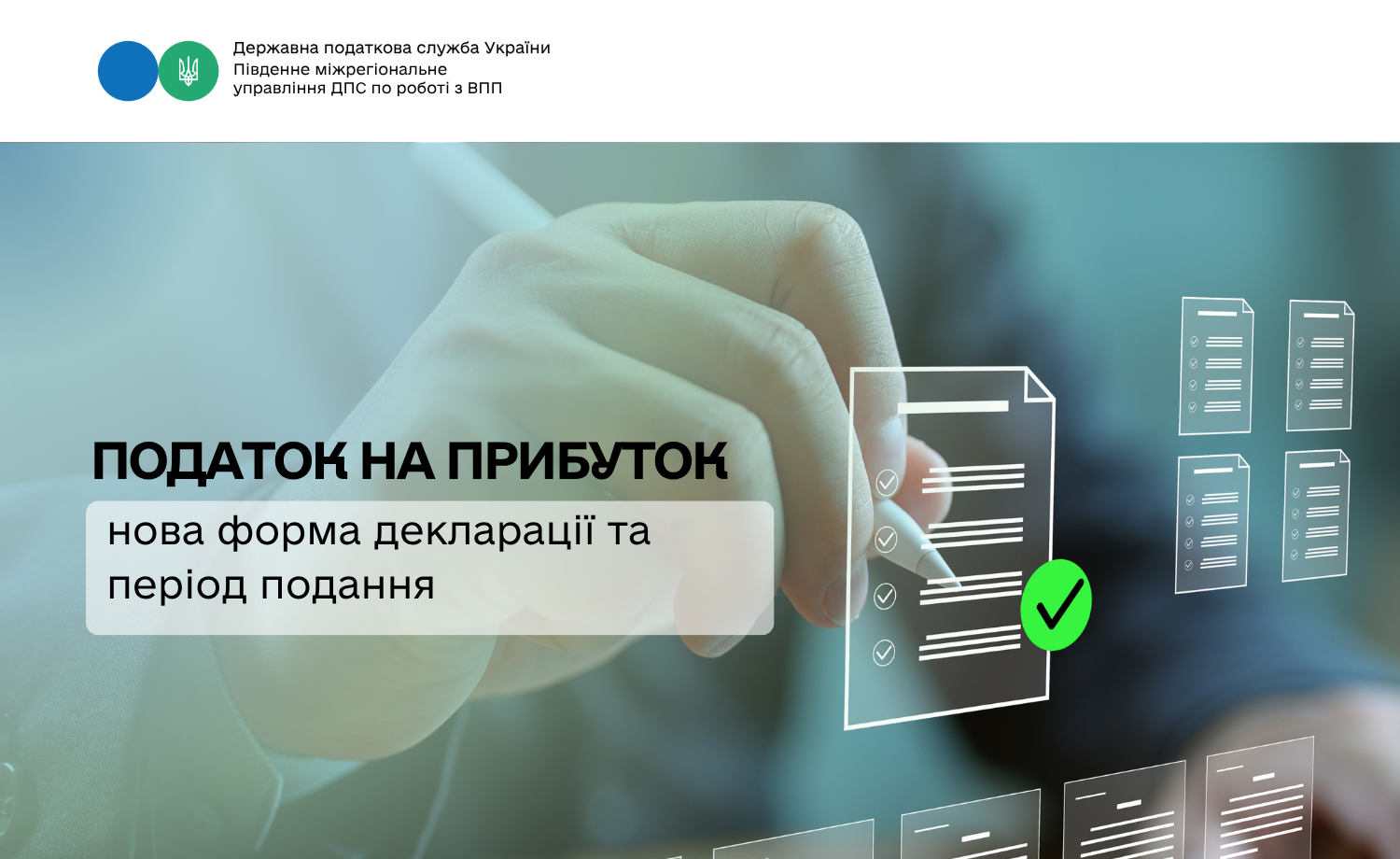 Державна податкова служба України
Південне міжрегіональне
управління ДПС по роботі з ВПП

ПОДАТОК НА ПРИБУТОК

нова форма декларації та період подання